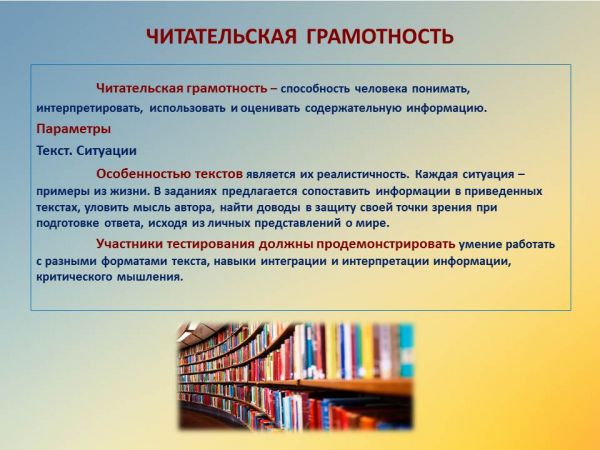 ЧИТАТЕЛЬСКАЯ ГРАМОТНОСТЬ

Читательская грамотность – способность человека понимать, интерпретировать, использовать и оценивать содержательную информацию.

Параметры

Текст. Ситуации

Особенностью текстов является их реалистичность. Каждая ситуация – примеры из жизни. В заданиях предлагается сопоставить информации в приведенных текстах, уловить мысль автора, найти доводы в защиту своей точки зрения при подготовке ответа, исходя из личных представлений о мире.

Участники тестирования должны продемонстрировать умение работать с разными форматами текста, навыки интеграции и интерпретации информации, критического мышления.